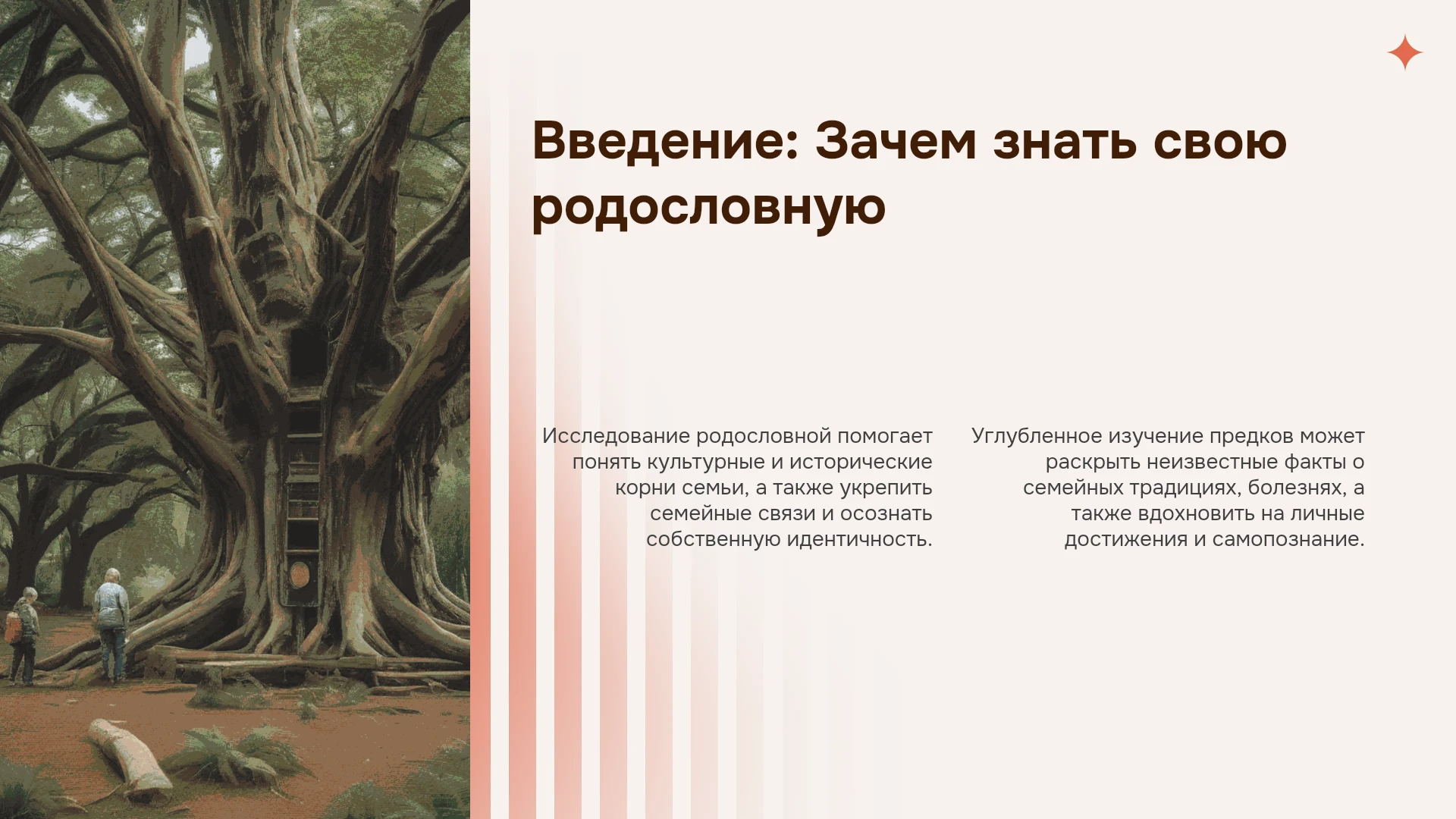 Введение: Зачем знать свою родословную

Исследование родословной помогает понять культурные и исторические корни семьи, а также укрепить семейные связи и осознать собственную идентичность.

Углубленное изучение предков может раскрыть неизвестные факты о семейных традициях, болезнях, а также вдохновить на личные достижения и самопознание.